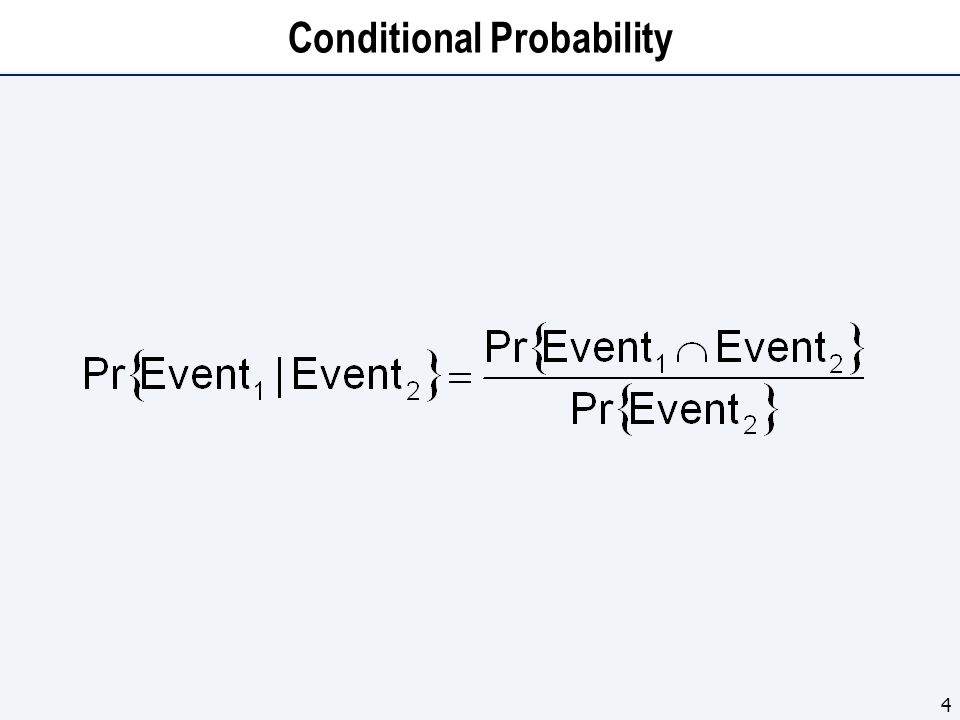 Conditional Probability

$\Pr\{\text{Event}_1 \mid \text{Event}_2\} = \frac{\Pr\{\text{Event}_1 \cap \text{Event}_2\}}{\Pr\{\text{Event}_2\}}$

4